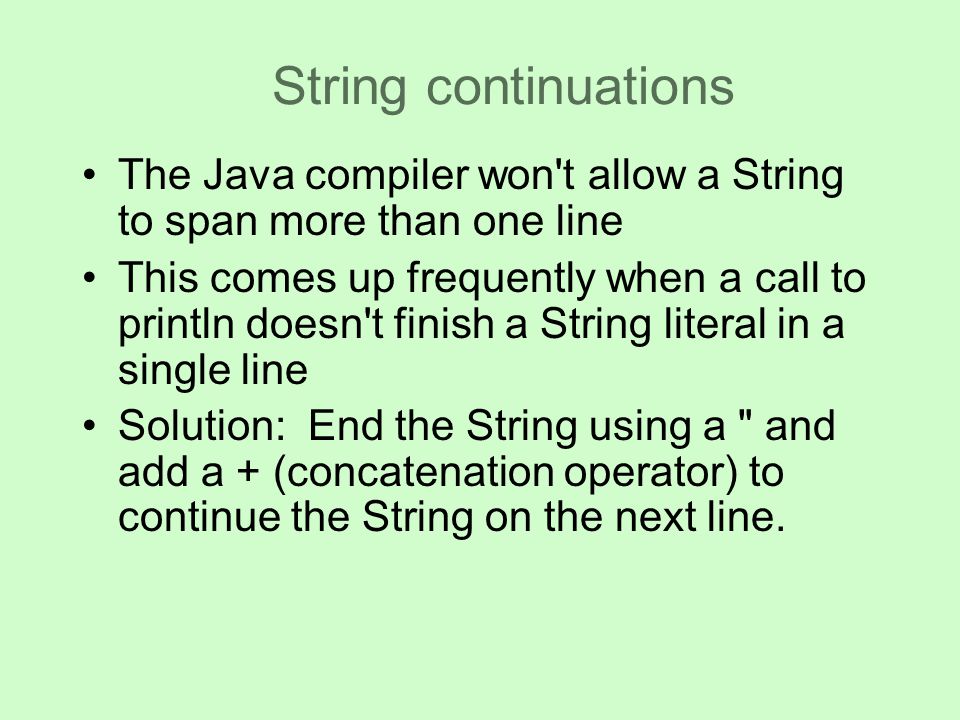 String continuations

• The Java compiler won't allow a String to span more than one line

• This comes up frequently when a call to println doesn't finish a String literal in a single line

• Solution: End the String using a " and add a + (concatenation operator) to continue the String on the next line.